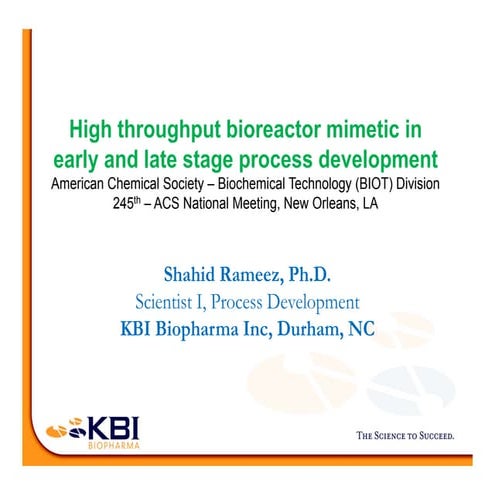 High throughput bioreactor mimetic in early and late stage process development

American Chemical Society – Biochemical Technology (BIOT) Division
245$^{th}$ – ACS National Meeting, New Orleans, LA

Shahid Rameez, Ph.D.
Scientist I, Process Development
KBI Biopharma Inc, Durham, NC

KBI
BIOPHARMA

THE SCIENCE TO SUCCEED.